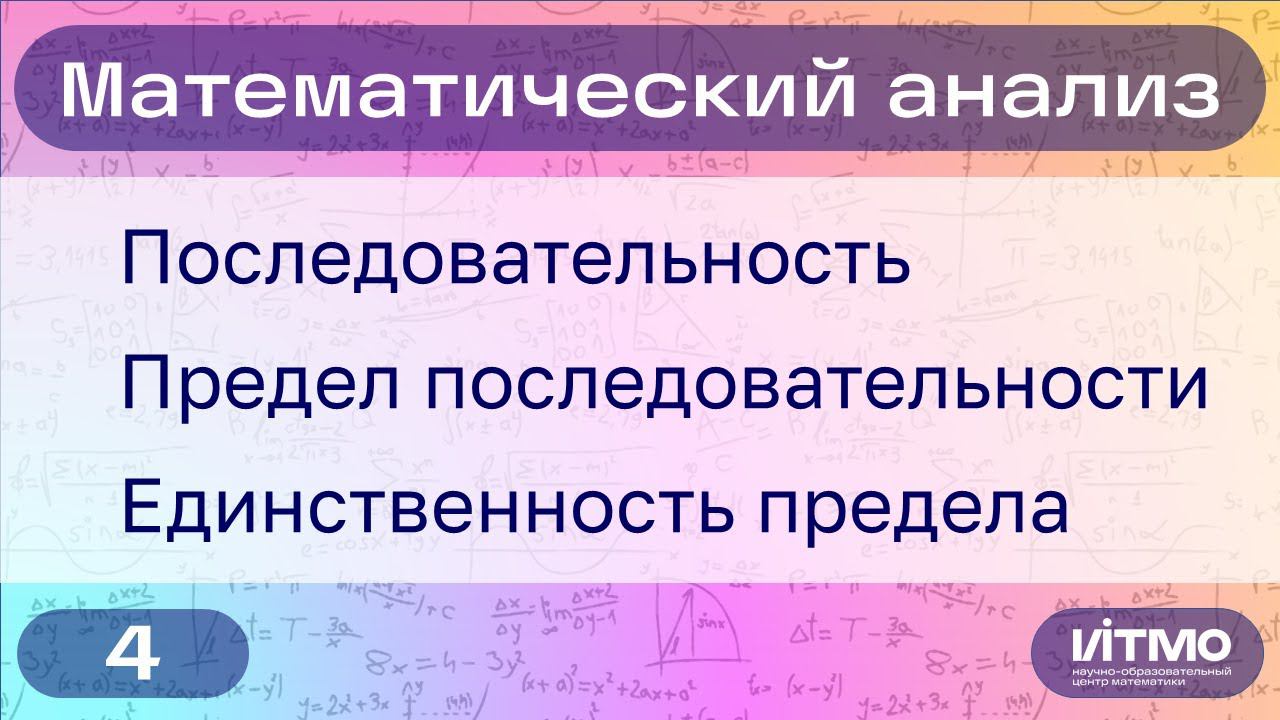 Математический анализ

Последовательность

Предел последовательности

Единственность предела

4

ИТМО
научно-образовательный центр математики